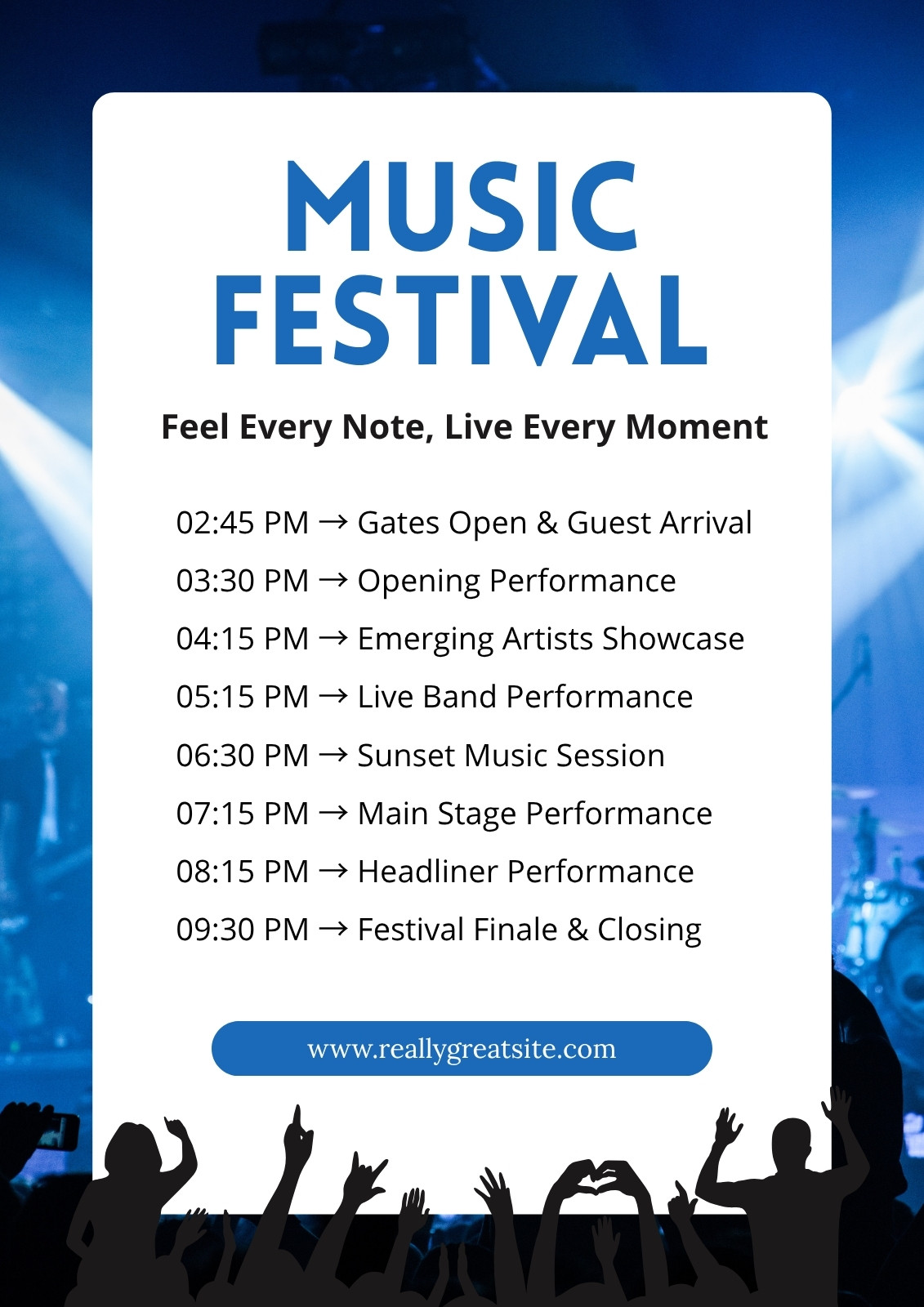 MUSIC
FESTIVAL

Feel Every Note, Live Every Moment

02:45 PM → Gates Open & Guest Arrival
03:30 PM → Opening Performance
04:15 PM → Emerging Artists Showcase
05:15 PM → Live Band Performance
06:30 PM → Sunset Music Session
07:15 PM → Main Stage Performance
08:15 PM → Headliner Performance
09:30 PM → Festival Finale & Closing

www.reallygreatsite.com